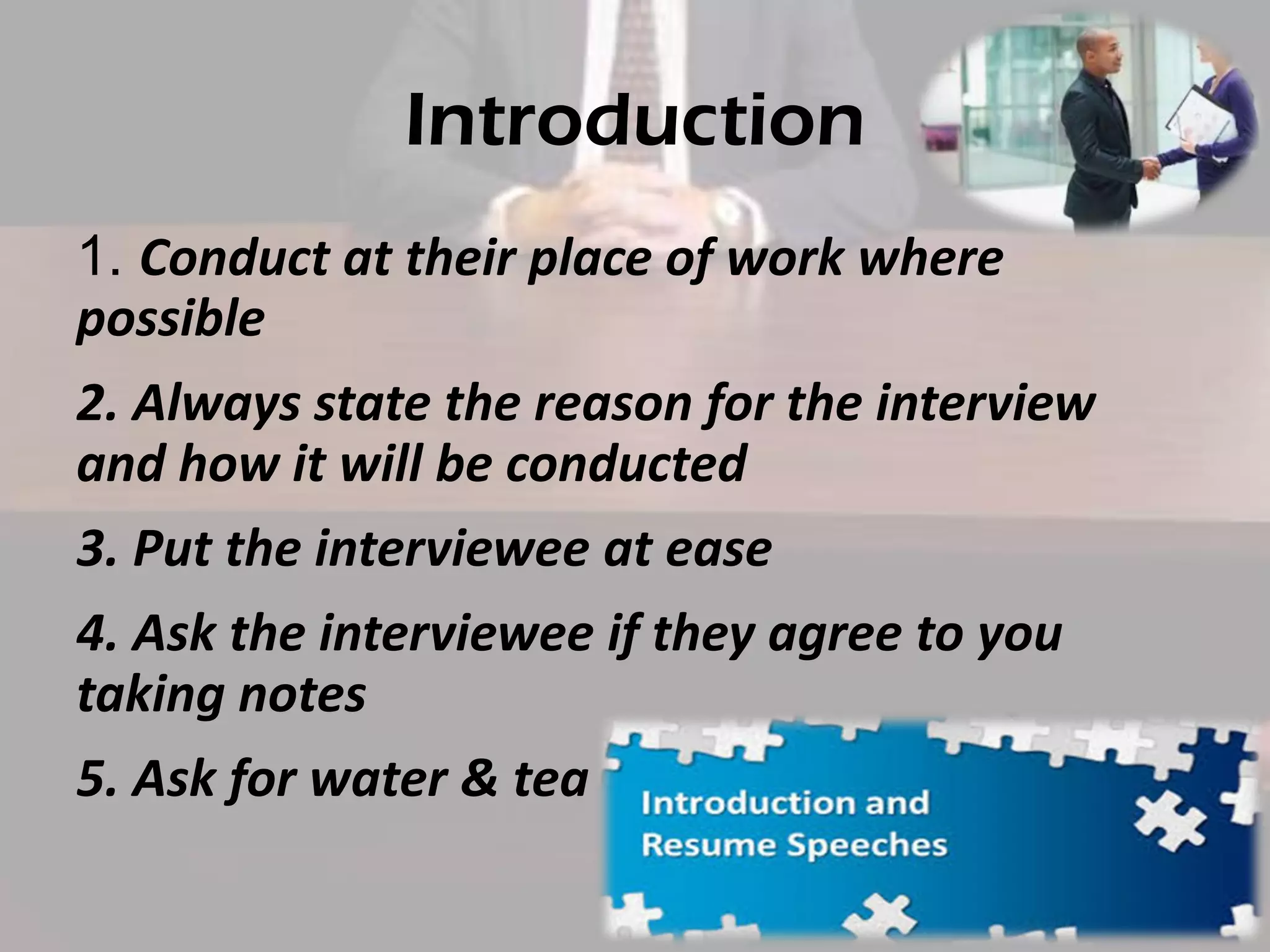 Introduction

1. Conduct at their place of work where possible

2. Always state the reason for the interview and how it will be conducted

3. Put the interviewee at ease

4. Ask the interviewee if they agree to you taking notes

5. Ask for water & tea

Introduction and Resume Speeches